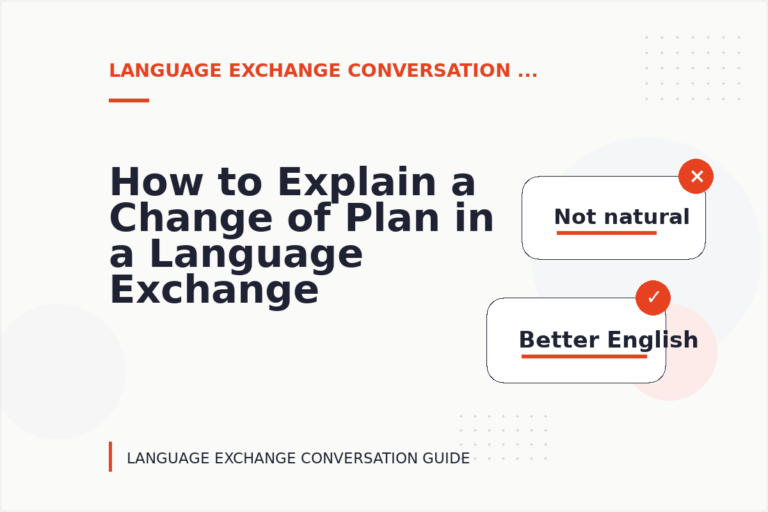 LANGUAGE EXCHANGE CONVERSATION ...

How to Explain a Change of Plan in a Language Exchange

Not natural

Better English

LANGUAGE EXCHANGE CONVERSATION GUIDE